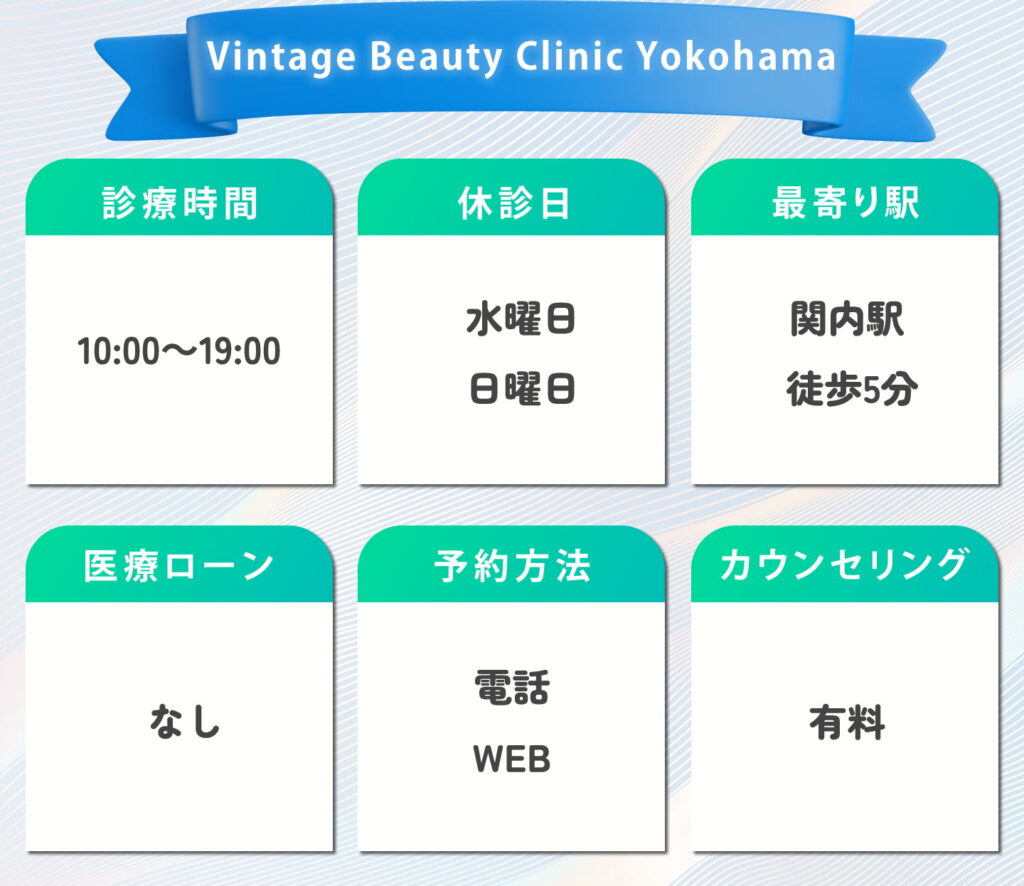 Vintage Beauty Clinic Yokohama

診療時間

10:00〜19:00

休診日

水曜日
日曜日

最寄り駅

関内駅
徒歩5分

医療ローン

なし

予約方法

電話
WEB

カウンセリング

有料